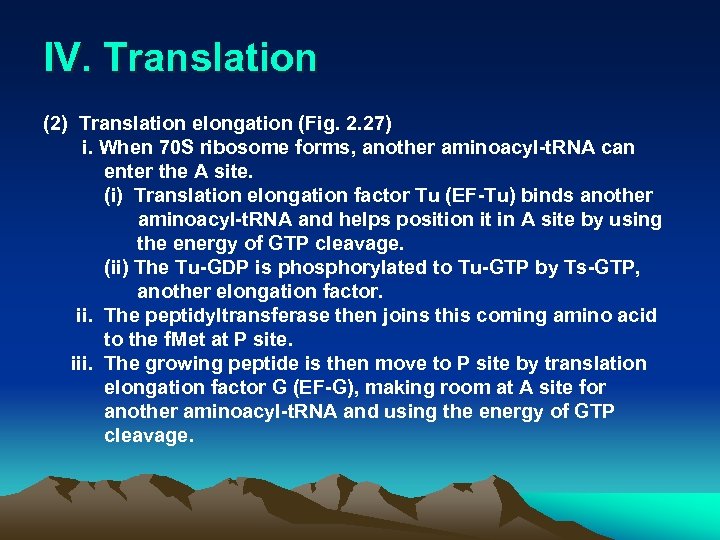 IV. Translation

(2) Translation elongation (Fig. 2.27)

i. When 70S ribosome forms, another aminoacyl-tRNA can enter the A site.

(i) Translation elongation factor Tu (EF-Tu) binds another aminoacyl-tRNA and helps position it in A site by using the energy of GTP cleavage.

(ii) The Tu-GDP is phosphorylated to Tu-GTP by Ts-GTP, another elongation factor.

ii. The peptidyltransferase then joins this coming amino acid to the fMet at P site.

iii. The growing peptide is then move to P site by translation elongation factor G (EF-G), making room at A site for another aminoacyl-tRNA and using the energy of GTP cleavage.